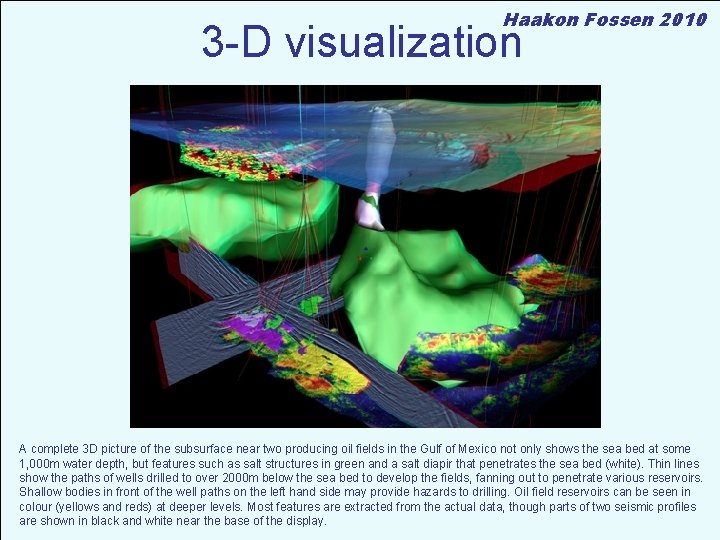 Haakon Fossen 2010

3-D visualization

A complete 3D picture of the subsurface near two producing oil fields in the Gulf of Mexico not only shows the sea bed at some 1,000m water depth, but features such as salt structures in green and a salt diapir that penetrates the sea bed (white). Thin lines show the paths of wells drilled to over 2000m below the sea bed to develop the fields, fanning out to penetrate various reservoirs. Shallow bodies in front of the well paths on the left hand side may provide hazards to drilling. Oil field reservoirs can be seen in colour (yellows and reds) at deeper levels. Most features are extracted from the actual data, though parts of two seismic profiles are shown in black and white near the base of the display.